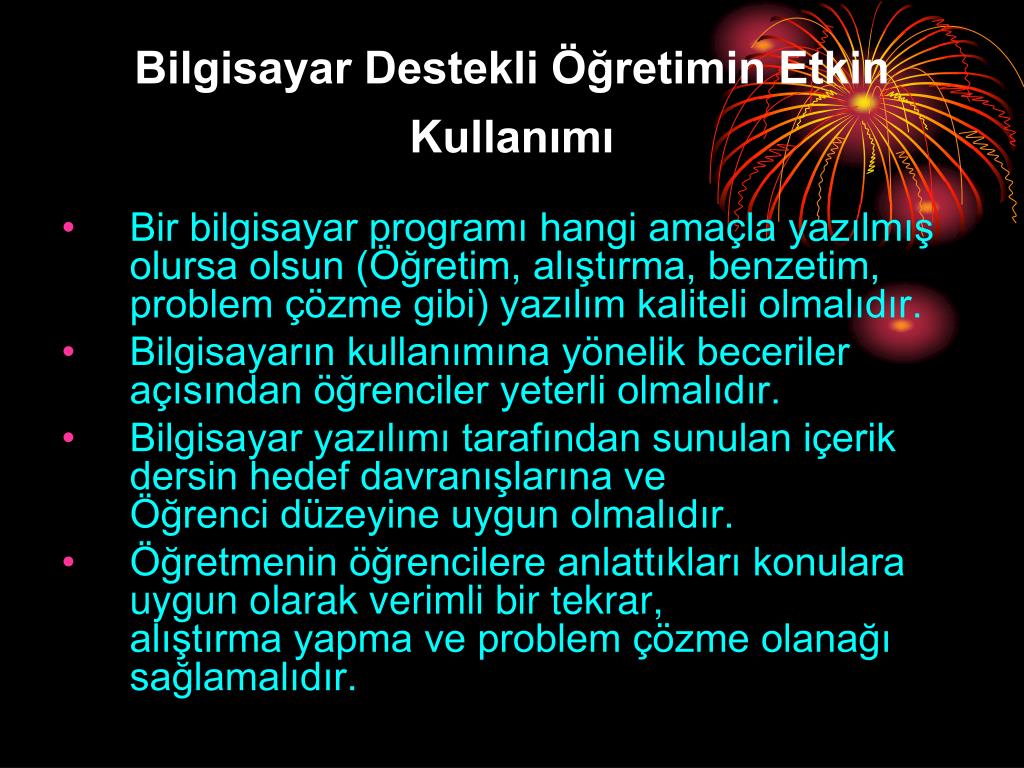 Bilgisayar Destekli Öğretimin Etkin Kullanımı

• Bir bilgisayar programı hangi amaçla yazılmış olursa olsun (Öğretim, alıştırma, benzetim, problem çözme gibi) yazılım kaliteli olmalıdır.
• Bilgisayarın kullanımına yönelik beceriler açısından öğrenciler yeterli olmalıdır.
• Bilgisayar yazılımı tarafından sunulan içerik dersin hedef davranışlarına ve Öğrenci düzeyine uygun olmalıdır.
• Öğretmenin öğrencilere anlattıkları konulara uygun olarak verimli bir tekrar, alıştırma yapma ve problem çözme olanağı sağlamalıdır.